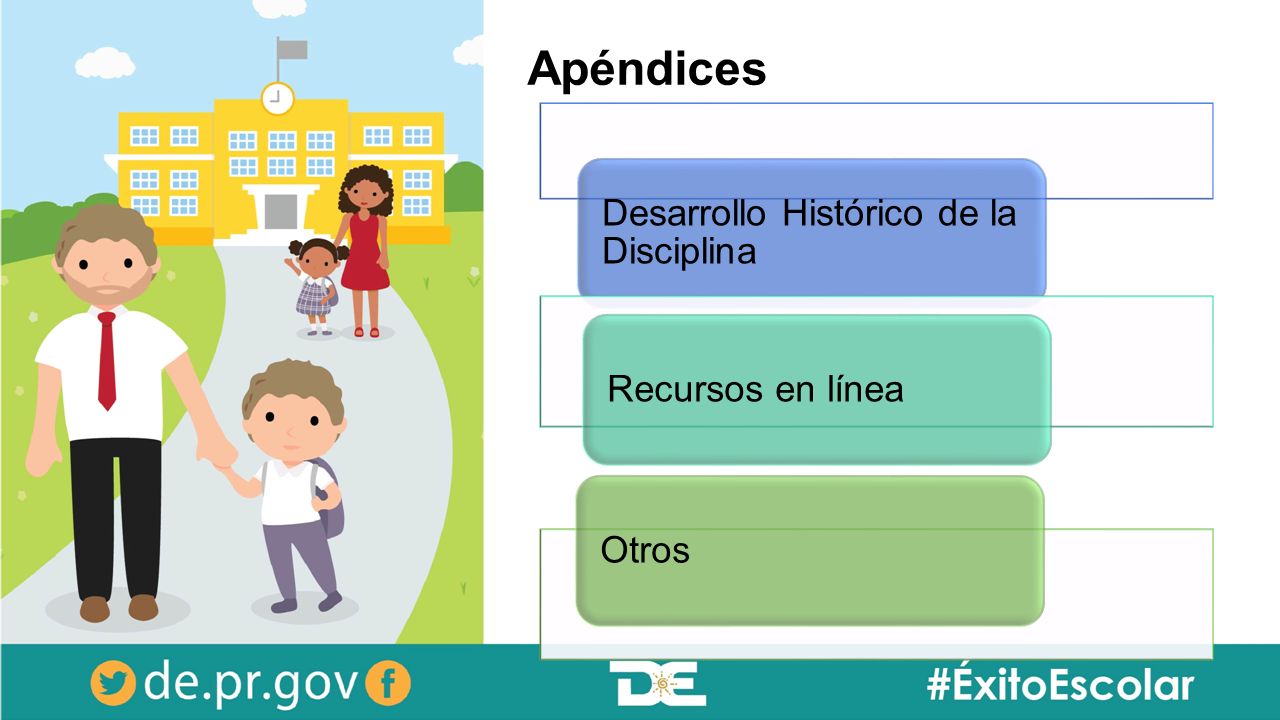 Apéndices

Desarrollo Histórico de la Disciplina

Recursos en línea

Otros

de.pr.gov

DE

#ÉxitoEscolar